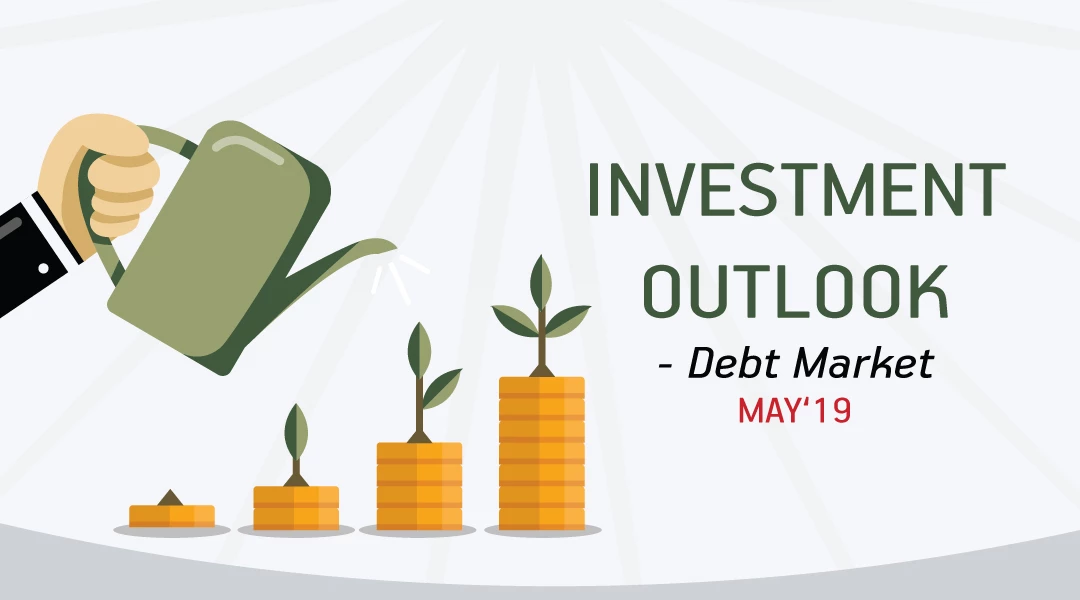 INVESTMENT OUTLOOK

- Debt Market

MAY'19